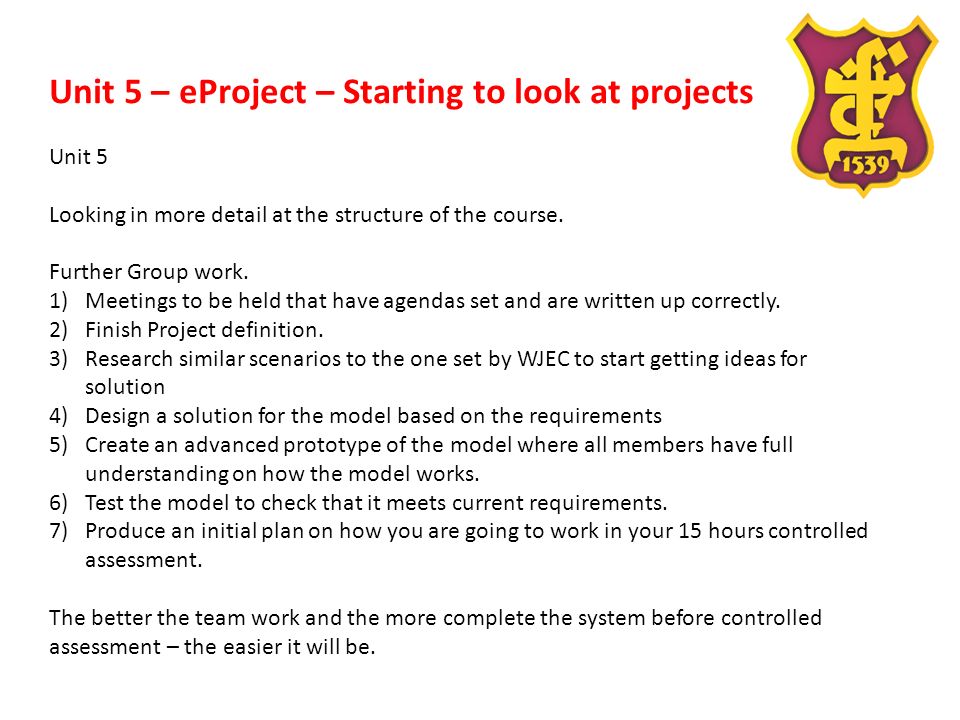 Unit 5 – eProject – Starting to look at projects

1539

Unit 5

Looking in more detail at the structure of the course.

Further Group work.
1) Meetings to be held that have agendas set and are written up correctly.
2) Finish Project definition.
3) Research similar scenarios to the one set by WJEC to start getting ideas for solution
4) Design a solution for the model based on the requirements
5) Create an advanced prototype of the model where all members have full understanding on how the model works.
6) Test the model to check that it meets current requirements.
7) Produce an initial plan on how you are going to work in your 15 hours controlled assessment.

The better the team work and the more complete the system before controlled assessment – the easier it will be.